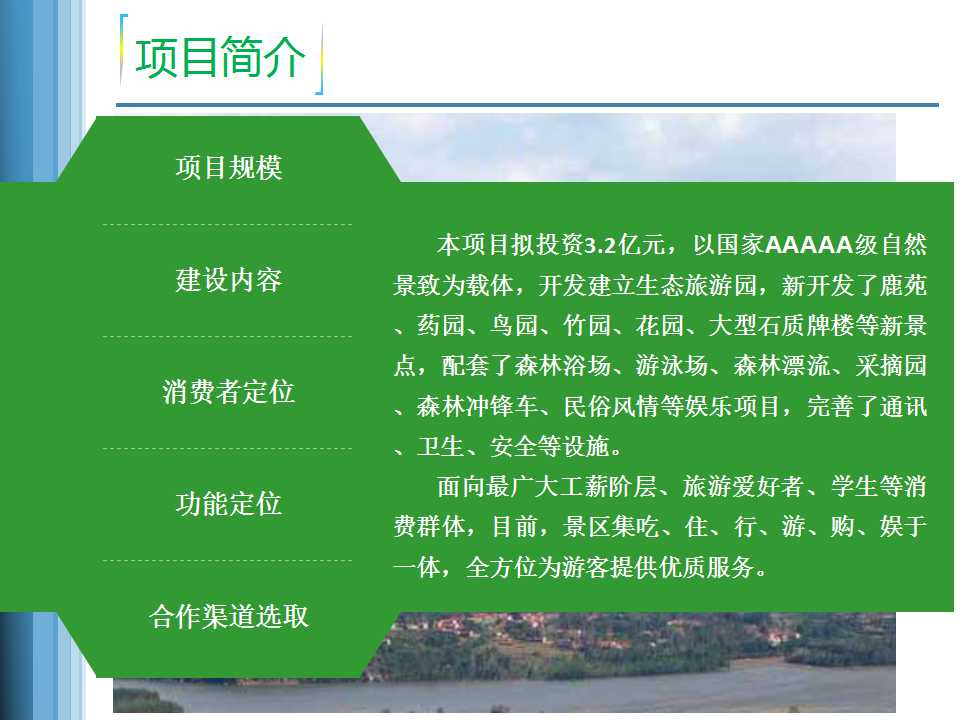 项目简介

项目规模

建设内容

消费者定位

功能定位

合作渠道选取

本项目拟投资3.2亿元，以国家AAAAA级自然景致为载体，开发建立生态旅游园，新开发了鹿苑、药园、鸟园、竹园、花园、大型石质牌楼等新景点，配套了森林浴场、游泳场、森林漂流、采摘园、森林冲锋车、民俗风情等娱乐项目，完善了通讯、卫生、安全等设施。

面向最广大工薪阶层、旅游爱好者、学生等消费群体，目前，景区集吃、住、行、游、购、娱于一体，全方位为游客提供优质服务。